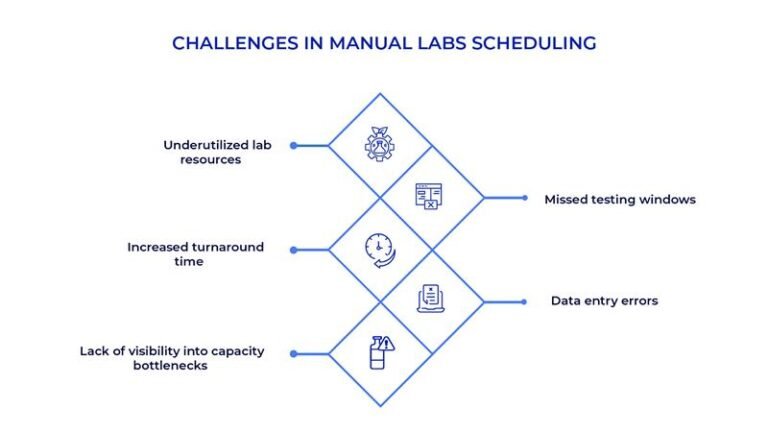 CHALLENGES IN MANUAL LABS SCHEDULING

Underutilized lab resources

Missed testing windows

Increased turnaround time

Data entry errors

Lack of visibility into capacity bottlenecks